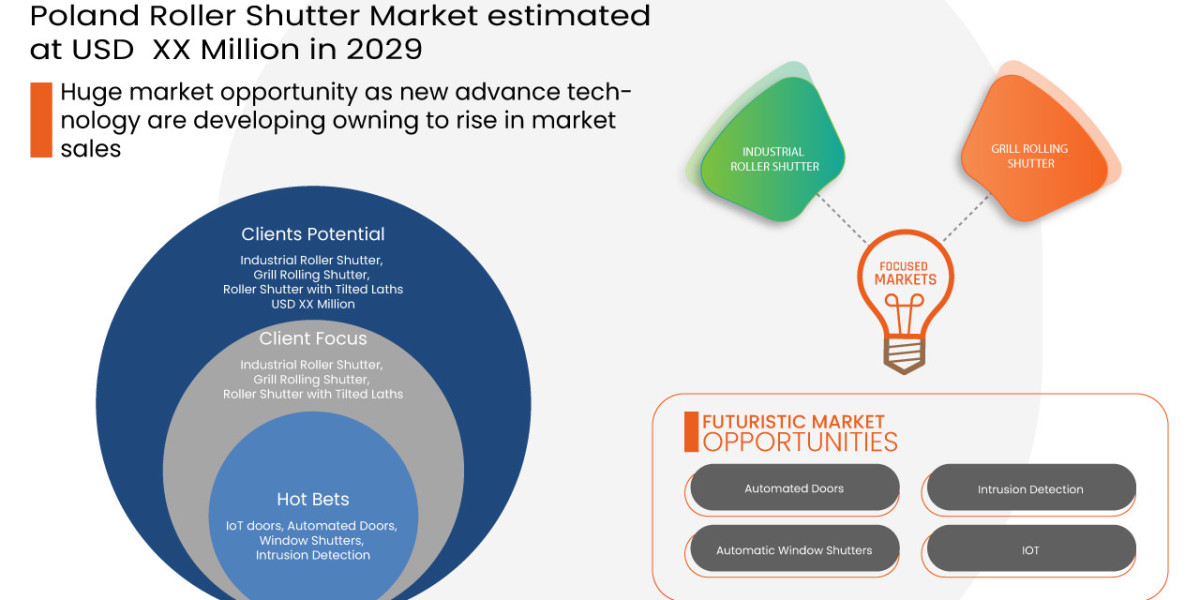 Poland Roller Shutter Market estimated at USD XX Million in 2029

Huge market opportunity as new advance technology are developing owning to rise in market sales

Clients Potential
Industrial Roller Shutter, Grill Rolling Shutter, Roller Shutter with Tilted Laths USD XX Million

Client Focus
Industrial Roller Shutter, Grill Rolling Shutter, Roller Shutter with Tilted Laths

Hot Bets
IoT doors, Automated Doors, Window Shutters, Intrusion Detection

INDUSTRIAL ROLLER SHUTTER

GRILL ROLLING SHUTTER

FOCUSED MARKETS

FUTURISTIC MARKET OPPORTUNITIES

Automated Doors

Intrusion Detection

Automatic Window Shutters

IOT